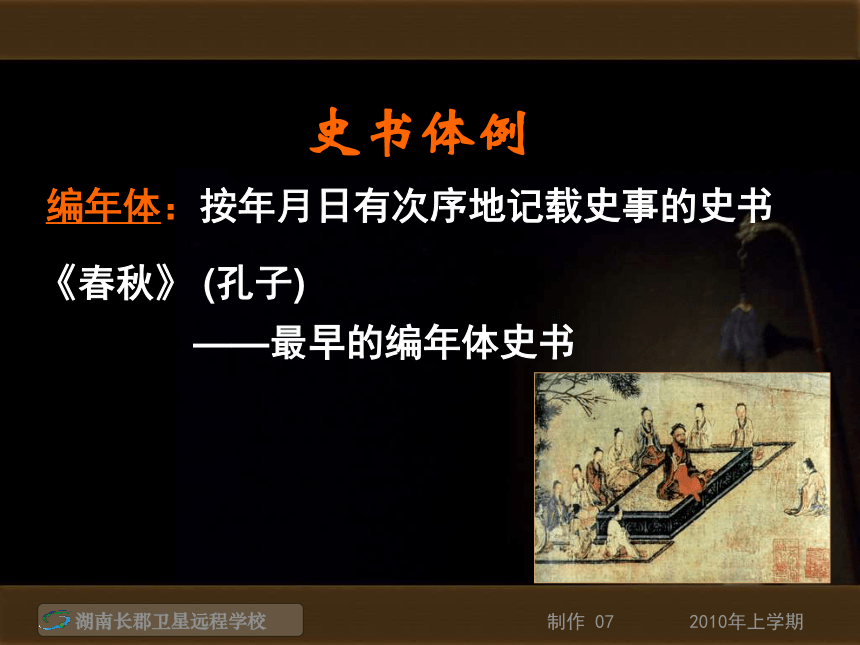 史书体例

编年体：按年月日有次序地记载史事的史书

《春秋》 (孔子)

——最早的编年体史书

湖南长郡卫星远程学校

制作 07

2010年上学期